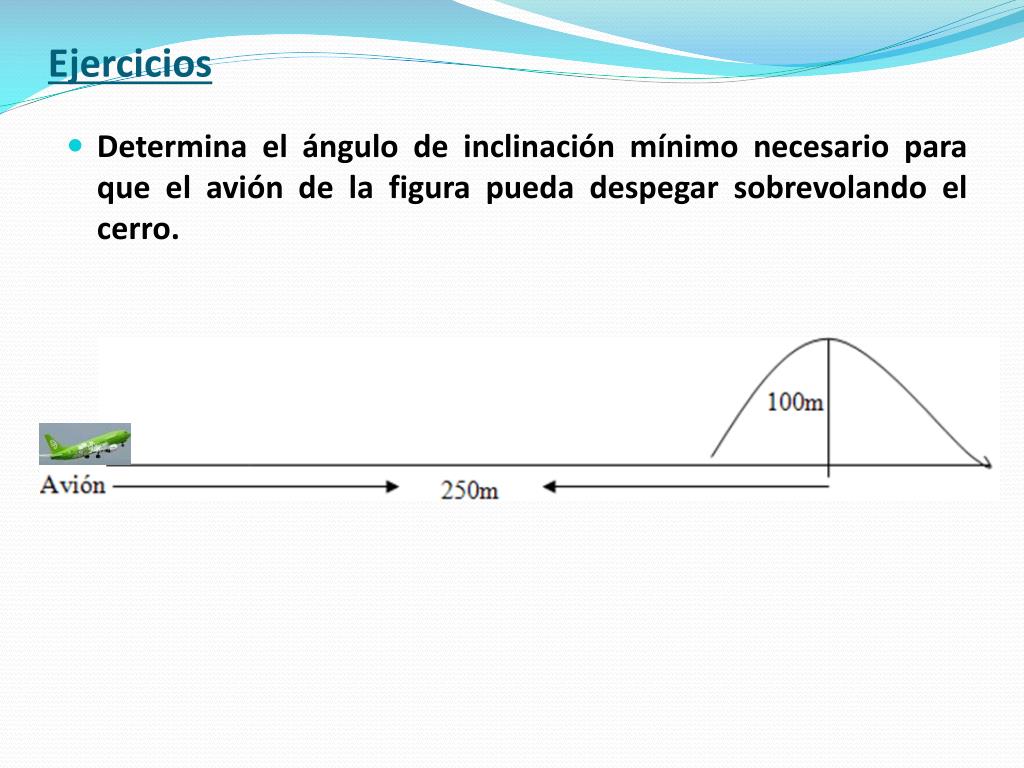 Ejercicios

Determina el ángulo de inclinación mínimo necesario para que el avión de la figura pueda despegar sobrevolando el cerro.

100m

Avión

250m